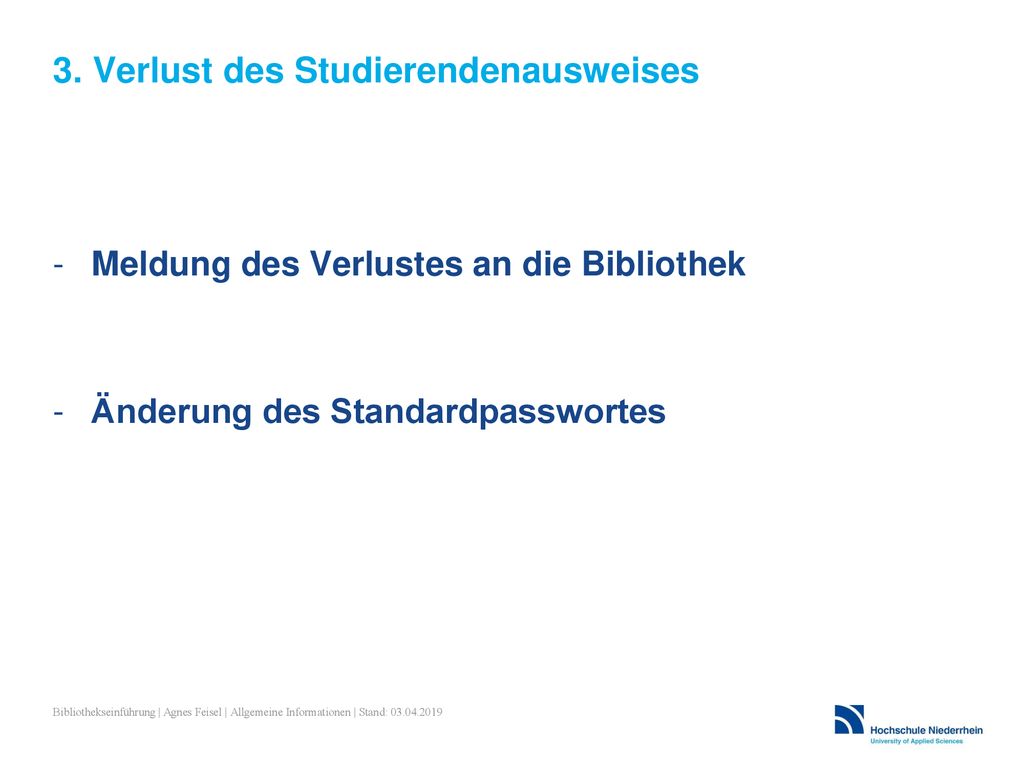 3. Verlust des Studierendenausweises

- Meldung des Verlustes an die Bibliothek

- Änderung des Standardpasswortes

Bibliothekseinführung | Agnes Feisel | Allgemeine Informationen | Stand: 03.04.2019

Hochschule Niederrhein
University of Applied Sciences